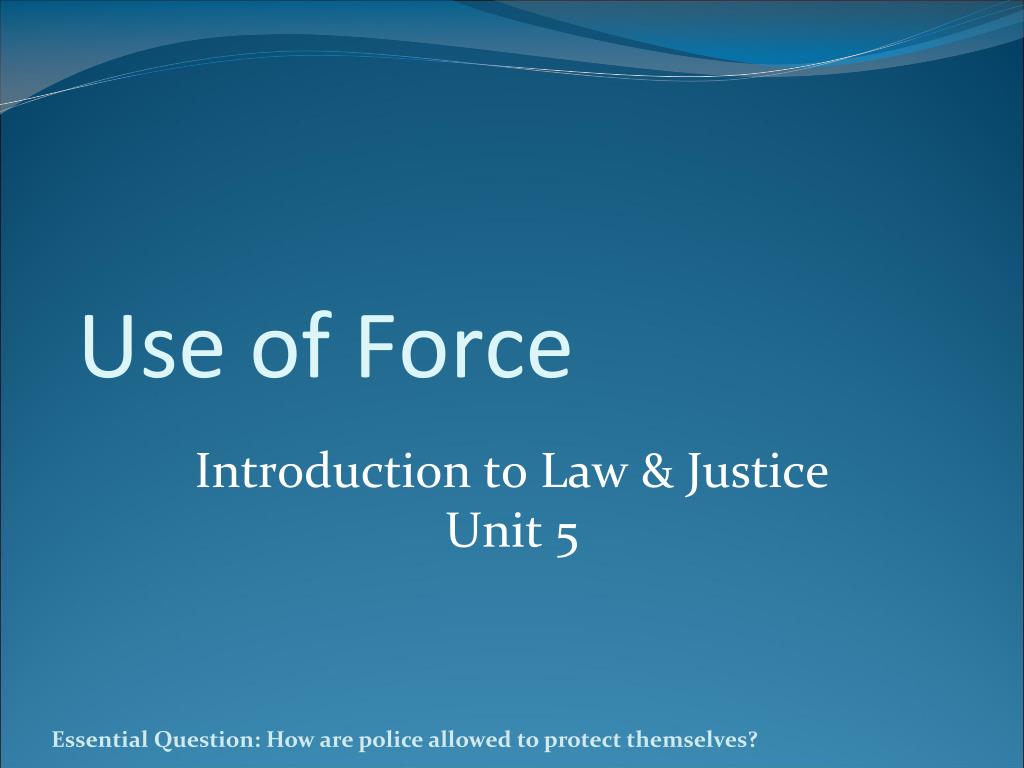 Use of Force

Introduction to Law & Justice
Unit 5

Essential Question: How are police allowed to protect themselves?